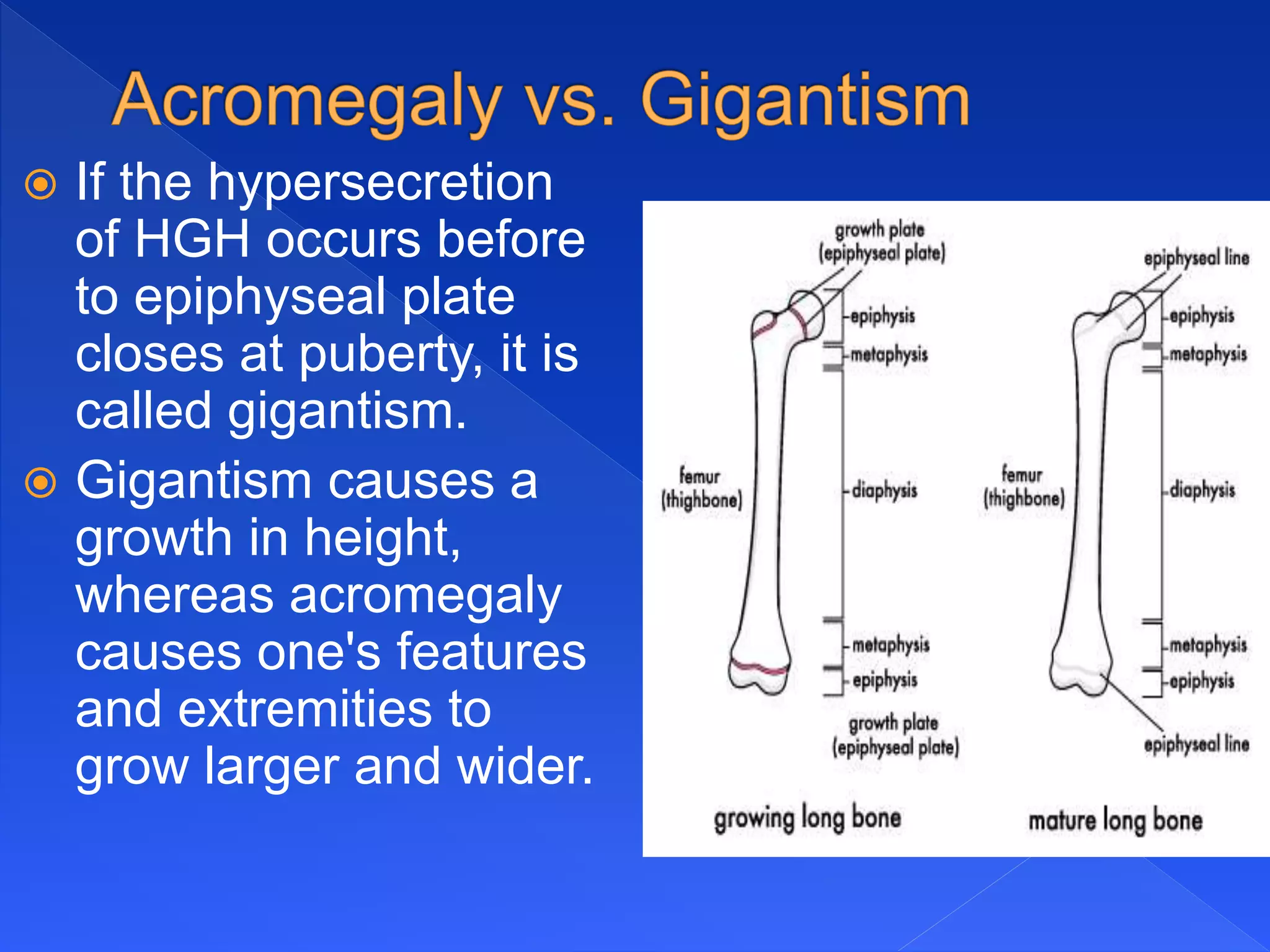 Acromegaly vs. Gigantism

If the hypersecretion of HGH occurs before to epiphyseal plate closes at puberty, it is called gigantism.

Gigantism causes a growth in height, whereas acromegaly causes one's features and extremities to grow larger and wider.

growth plate (epiphyseal plate)
epiphysis
metaphysis
femur (thighbone)
diaphysis
metaphysis
epiphysis
growth plate (epiphyseal plate)
growing long bone

epiphyseal line
epiphysis
metaphysis
femur (thighbone)
diaphysis
metaphysis
epiphysis
epiphyseal line
mature long bone